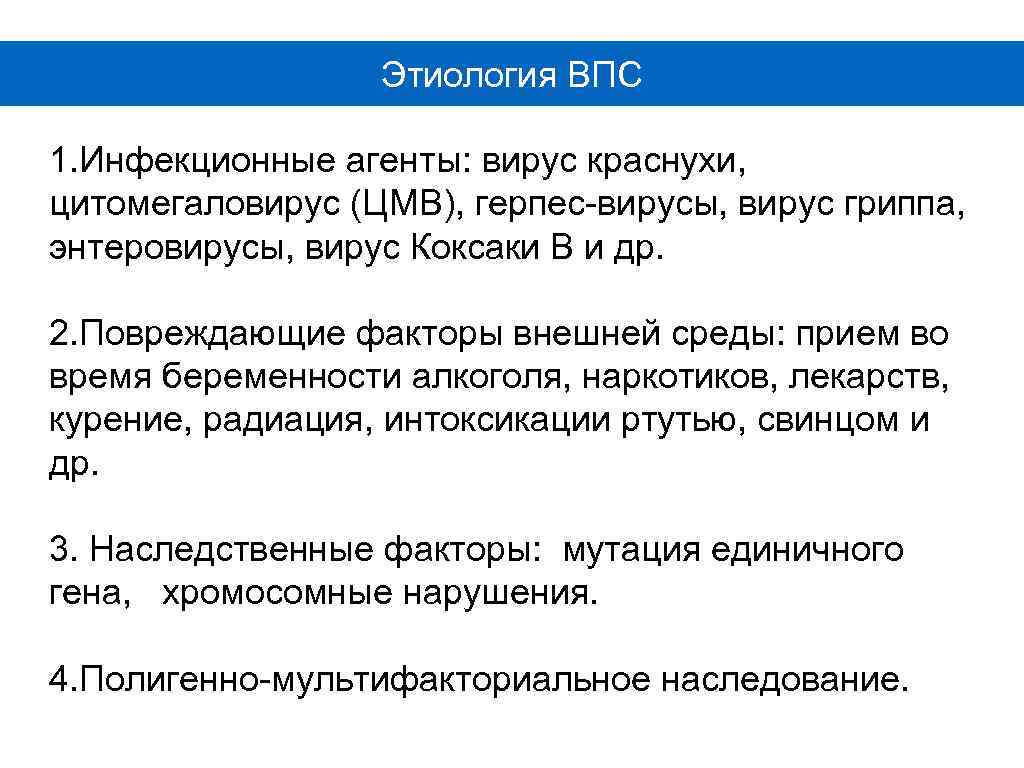 Этиология ВПС

1.Инфекционные агенты: вирус краснухи, цитомегаловирус (ЦМВ), герпес-вирусы, вирус гриппа, энтеровирусы, вирус Коксаки В и др.

2.Повреждающие факторы внешней среды: прием во время беременности алкоголя, наркотиков, лекарств, курение, радиация, интоксикации ртутью, свинцом и др.

3. Наследственные факторы: мутация единичного гена, хромосомные нарушения.

4.Полигенно-мультифакториальное наследование.